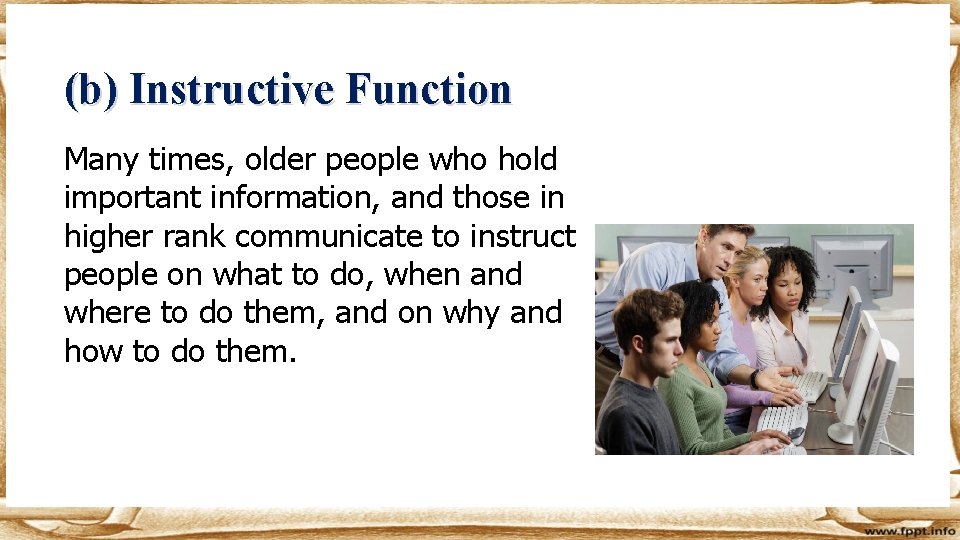 (b) Instructive Function

Many times, older people who hold important information, and those in higher rank communicate to instruct people on what to do, when and where to do them, and on why and how to do them.

www.fppt.info